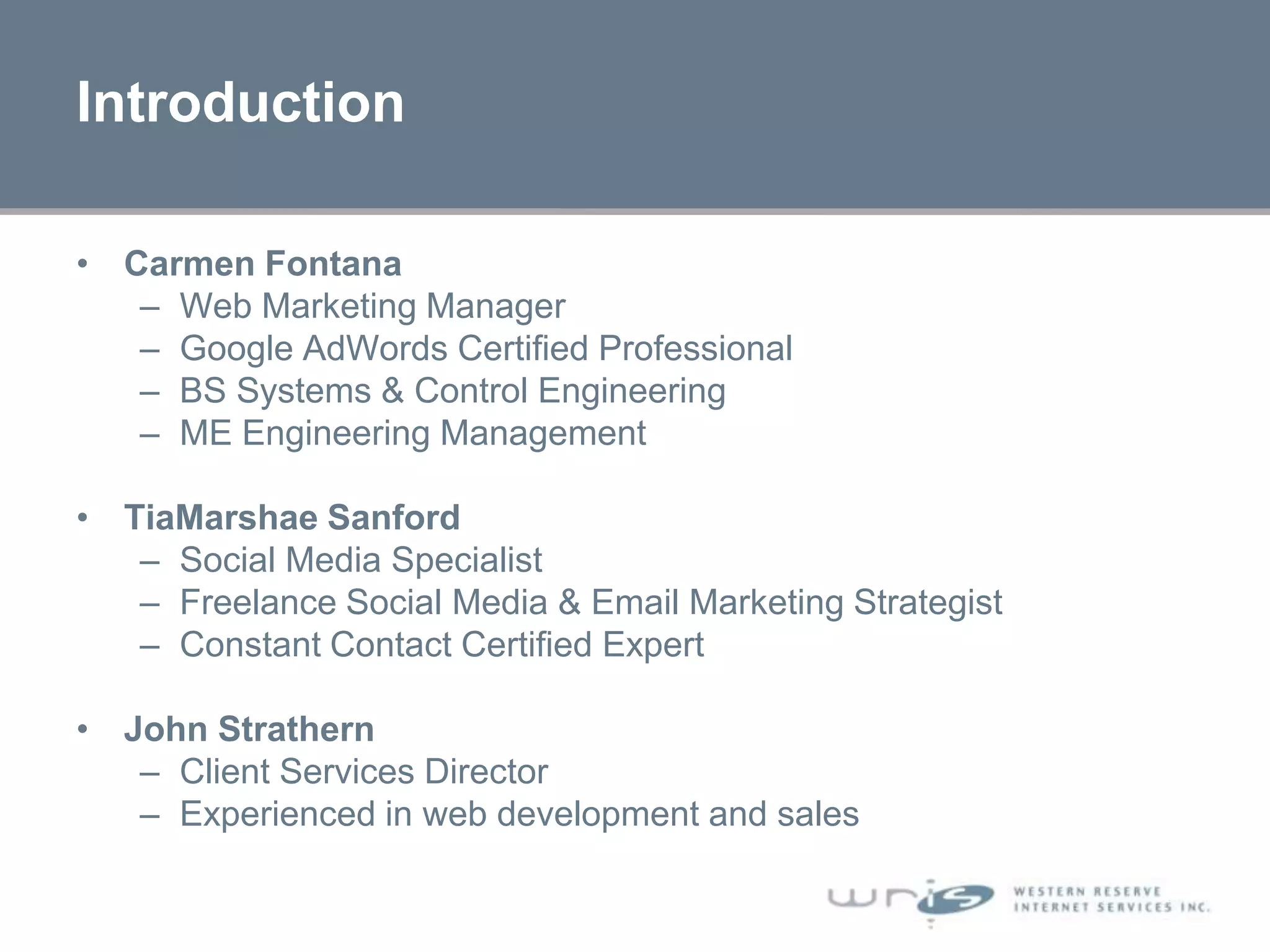 Introduction

• Carmen Fontana
– Web Marketing Manager
– Google AdWords Certified Professional
– BS Systems & Control Engineering
– ME Engineering Management

• TiaMarshae Sanford
– Social Media Specialist
– Freelance Social Media & Email Marketing Strategist
– Constant Contact Certified Expert

• John Strathern
– Client Services Director
– Experienced in web development and sales

wris WESTERN RESERVE INTERNET SERVICES INC.